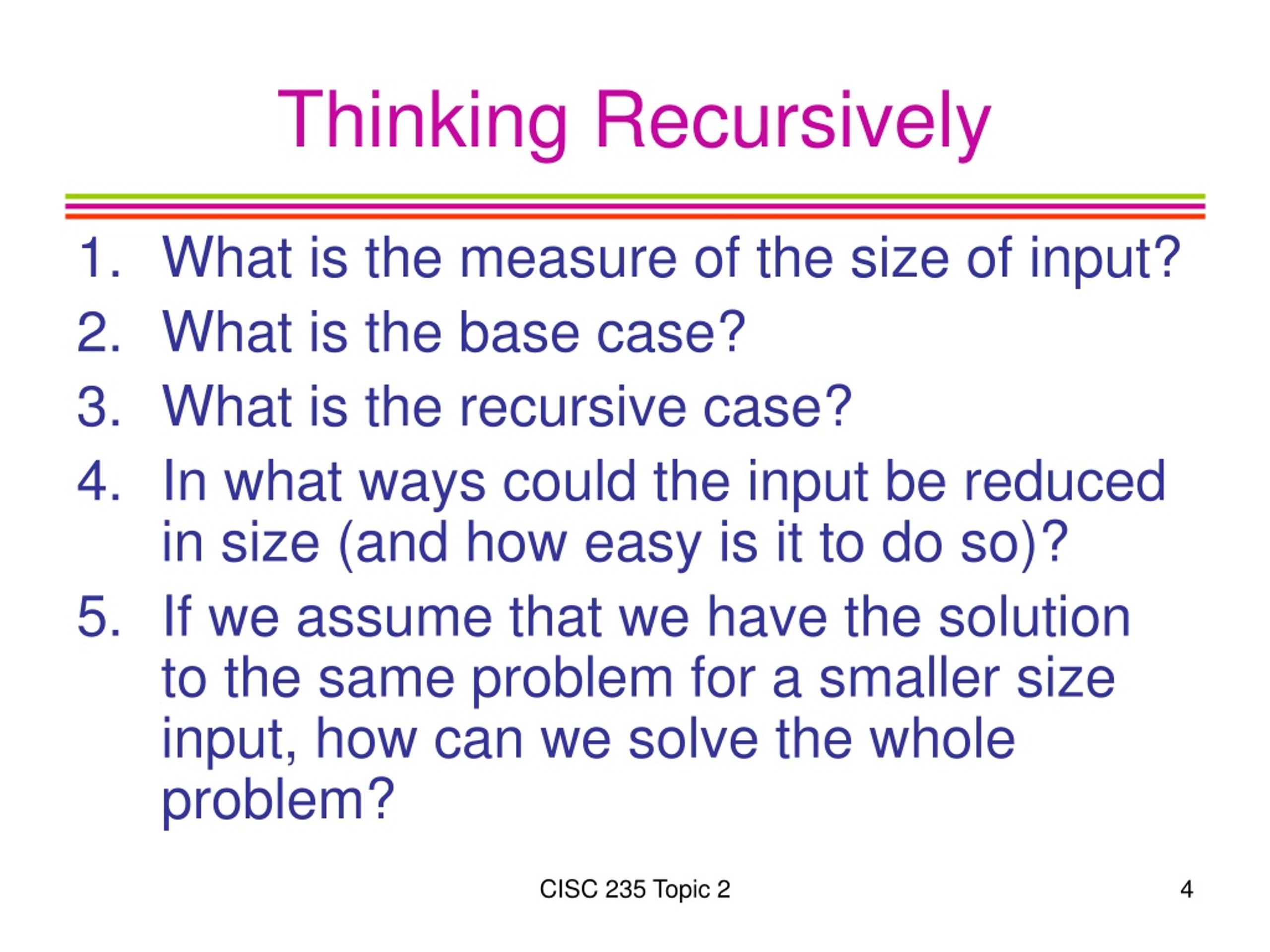 Thinking Recursively

1. What is the measure of the size of input?
2. What is the base case?
3. What is the recursive case?
4. In what ways could the input be reduced in size (and how easy is it to do so)?
5. If we assume that we have the solution to the same problem for a smaller size input, how can we solve the whole problem?

CISC 235 Topic 2

4